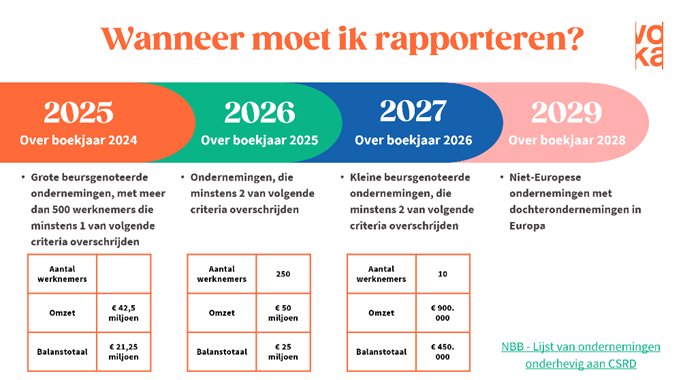 Wanneer moet ik rapporteren?

voka

2025
Over boekjaar 2024

2026
Over boekjaar 2025

2027
Over boekjaar 2026

2029
Over boekjaar 2028

• Grote beursgenoteerde ondernemingen, met meer dan 500 werknemers die minstens 1 van volgende criteria overschrijden

| Aantal werknemers | |
|---|---|
| Omzet | € 42,5 miljoen |
| Balanstotaal | € 21,25 miljoen |

• Ondernemingen, die minstens 2 van volgende criteria overschrijden

| Aantal werknemers | 250 |
|---|---|
| Omzet | € 50 miljoen |
| Balanstotaal | € 25 miljoen |

• Kleine beursgenoteerde ondernemingen, die minstens 2 van volgende criteria overschrijden

| Aantal werknemers | 10 |
|---|---|
| Omzet | € 900. 000 |
| Balanstotaal | € 450. 000 |

• Niet-Europese ondernemingen met dochterondernemingen in Europa

NBB - Lijst van ondernemingen onderhevig aan CSRD